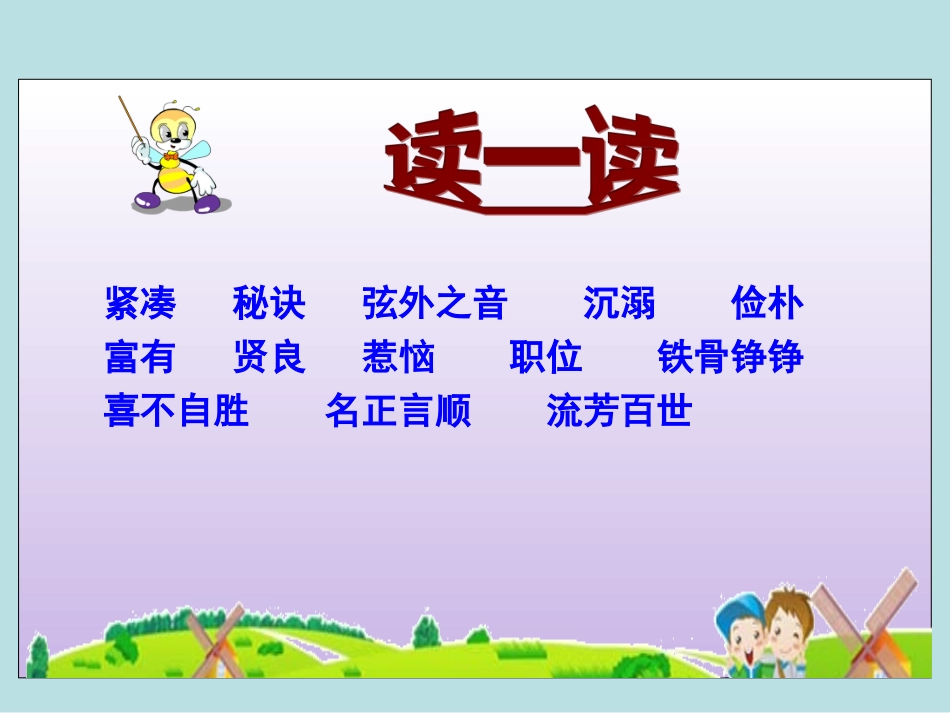 读一读

紧凑 秘诀 弦外之音 沉溺 俭朴
富有 贤良 惹恼 职位 铁骨铮铮
喜不自胜 名正言顺 流芳百世